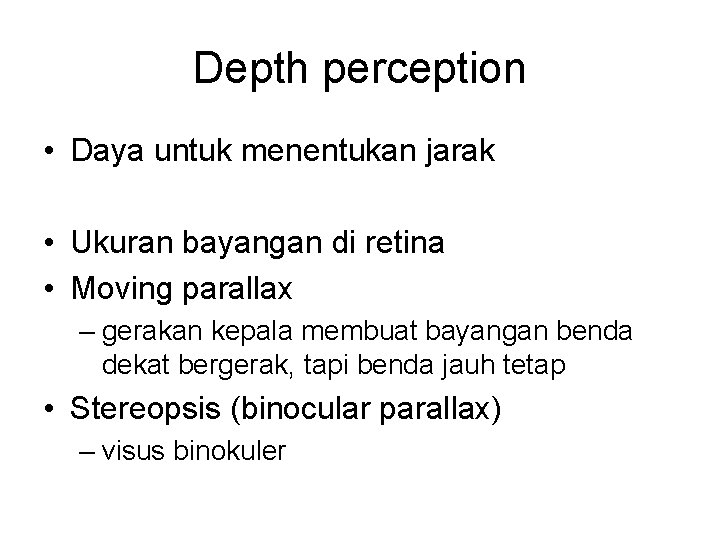 Depth perception

• Daya untuk menentukan jarak

• Ukuran bayangan di retina
• Moving parallax
– gerakan kepala membuat bayangan benda dekat bergerak, tapi benda jauh tetap
• Stereopsis (binocular parallax)
– visus binokuler